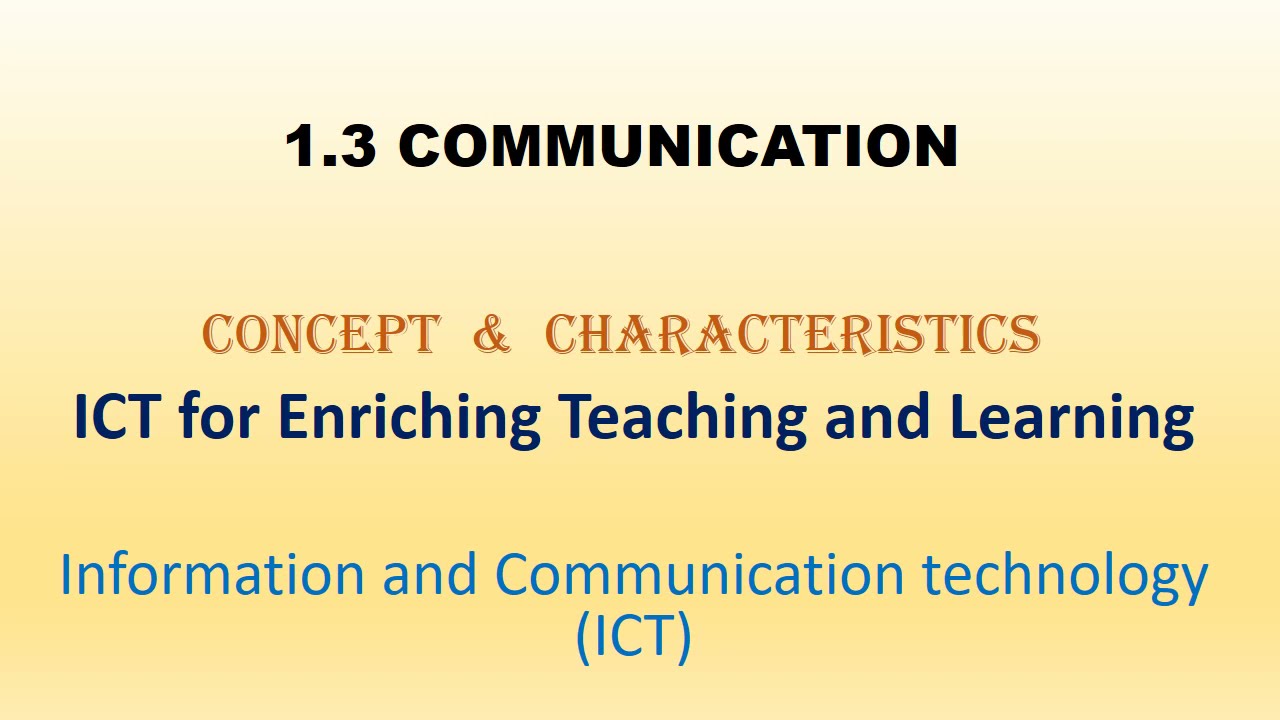 1.3 COMMUNICATION

CONCEPT & CHARACTERISTICS

ICT for Enriching Teaching and Learning

Information and Communication technology (ICT)